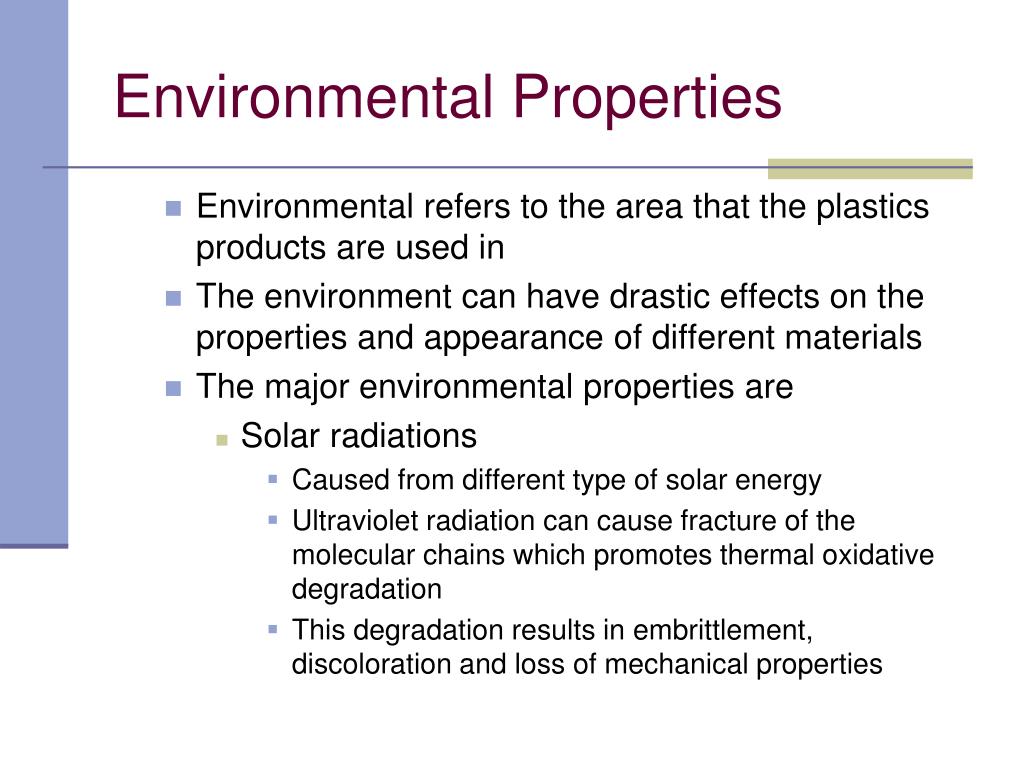 Environmental Properties

- Environmental refers to the area that the plastics products are used in
- The environment can have drastic effects on the properties and appearance of different materials
- The major environmental properties are
  - Solar radiations
    - Caused from different type of solar energy
    - Ultraviolet radiation can cause fracture of the molecular chains which promotes thermal oxidative degradation
    - This degradation results in embrittlement, discoloration and loss of mechanical properties